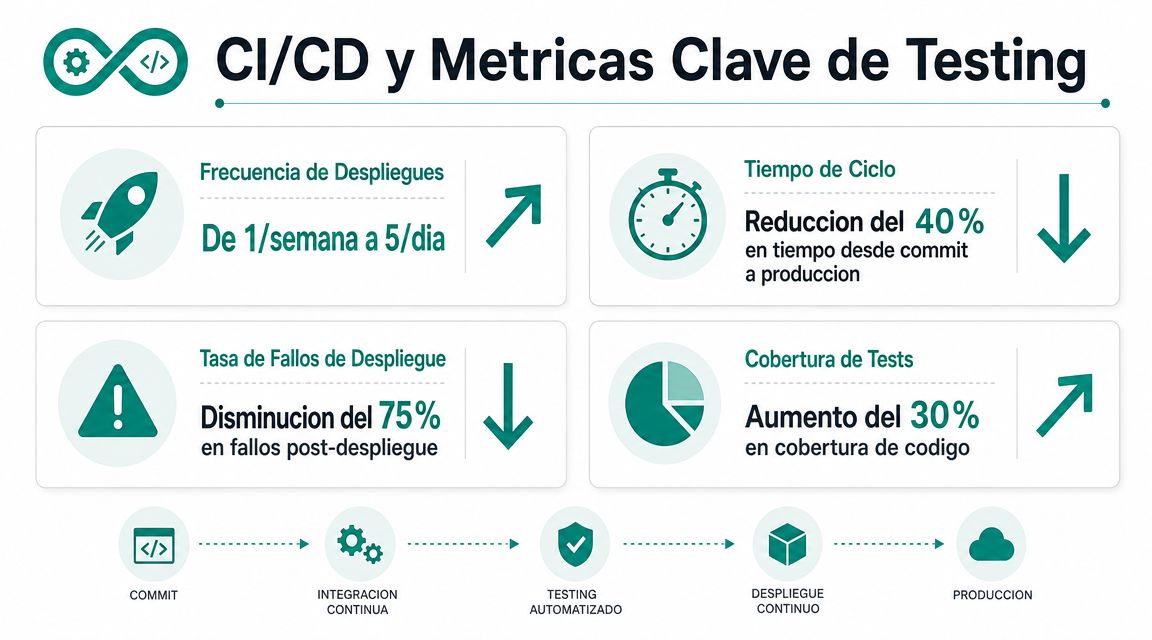 CI/CD y Metricas Clave de Testing

Frecuencia de Despliegues

De 1/semana a 5/dia

Tiempo de Ciclo

Reduccion del 40%

en tiempo desde commit a produccion

Tasa de Fallos de Despliegue

Disminucion del 75%

en fallos post-despliegue

Cobertura de Tests

Aumento del 30%

en cobertura de codigo

</>

COMMIT

INTEGRACION CONTINUA

TESTING AUTOMATIZADO

DESPLIEGUE CONTINUO

PRODUCCION